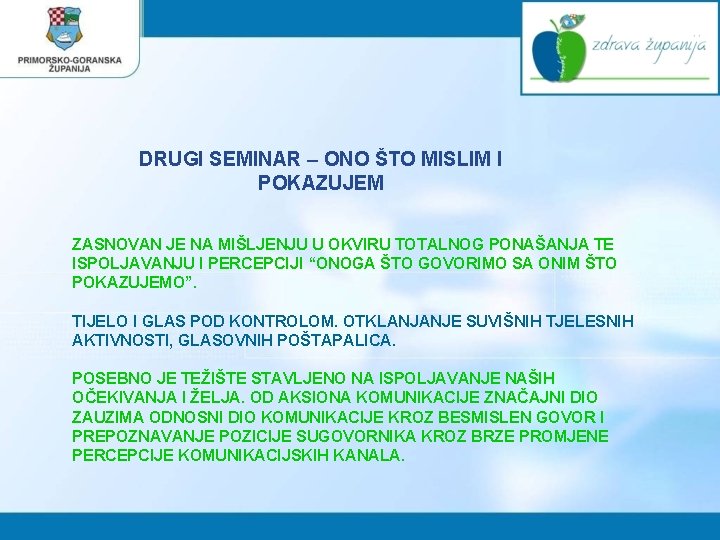 PRIMORSKO-GORANSKA ŽUPANIJA

zdrava županija

DRUGI SEMINAR – ONO ŠTO MISLIM I POKAZUJEM

ZASNOVAN JE NA MIŠLJENJU U OKVIRU TOTALNOG PONAŠANJA TE ISPOLJAVANJU I PERCEPCIJI “ONOGA ŠTO GOVORIMO SA ONIM ŠTO POKAZUJEMO”.

TIJELO I GLAS POD KONTROLOM. OTKLANJANJE SUVIŠNIH TJELESNIH AKTIVNOSTI, GLASOVNIH POŠTAPALICA.

POSEBNO JE TEŽIŠTE STAVLJENO NA ISPOLJAVANJE NAŠIH OČEKIVANJA I ŽELJA. OD AKSIONA KOMUNIKACIJE ZNAČAJNI DIO ZAUZIMA ODNOSNI DIO KOMUNIKACIJE KROZ BESMISLEN GOVOR I PREPOZNAVANJE POZICIJE SUGOVORNIKA KROZ BRZE PROMJENE PERCEPCIJE KOMUNIKACIJSKIH KANALA.